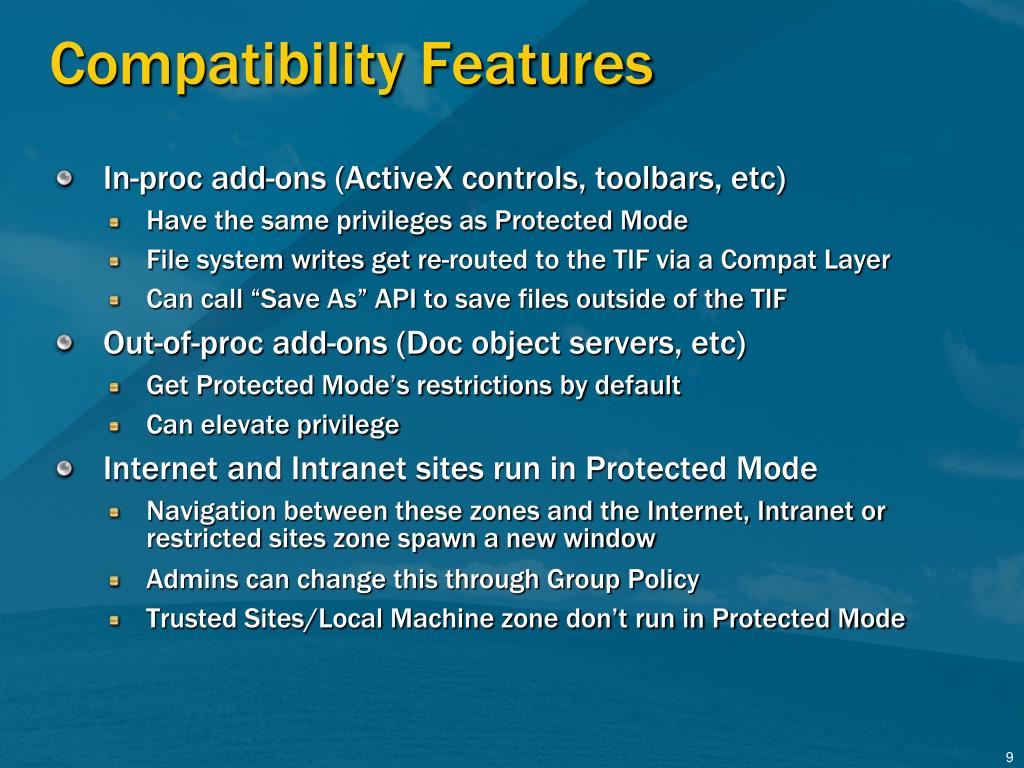 Compatibility Features

In-proc add-ons (ActiveX controls, toolbars, etc)

Have the same privileges as Protected Mode

File system writes get re-routed to the TIF via a Compat Layer

Can call “Save As” API to save files outside of the TIF

Out-of-proc add-ons (Doc object servers, etc)

Get Protected Mode’s restrictions by default

Can elevate privilege

Internet and Intranet sites run in Protected Mode

Navigation between these zones and the Internet, Intranet or restricted sites zone spawn a new window

Admins can change this through Group Policy

Trusted Sites/Local Machine zone don’t run in Protected Mode

9